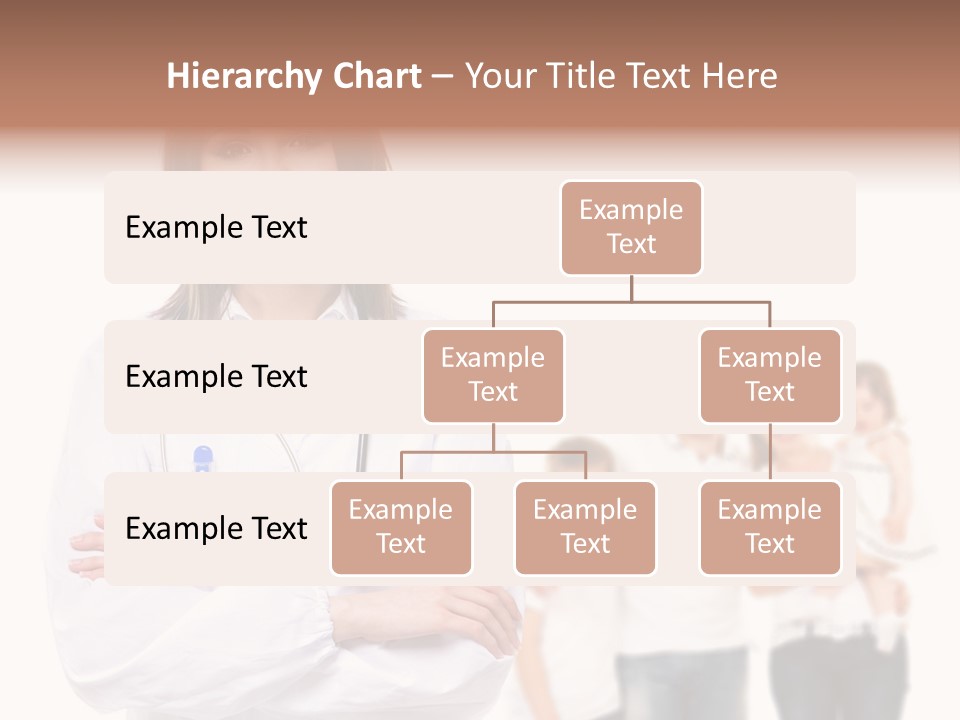 Hierarchy Chart – Your Title Text Here

Example Text

Example Text

Example Text

Example Text

Example Text

Example Text

Example Text

Example Text

Example Text